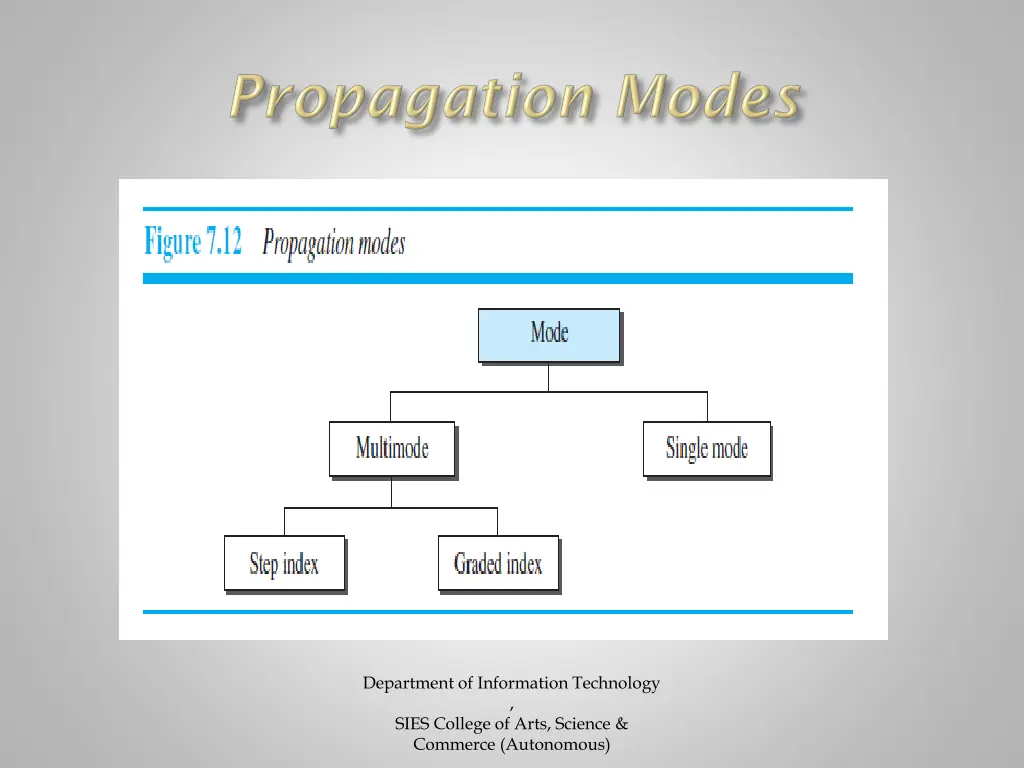 Propagation Modes

Figure 7.12 Propagation modes

Mode

Multimode

Single mode

Step index

Graded index

Department of Information Technology
,
SIES College of Arts, Science & Commerce (Autonomous)